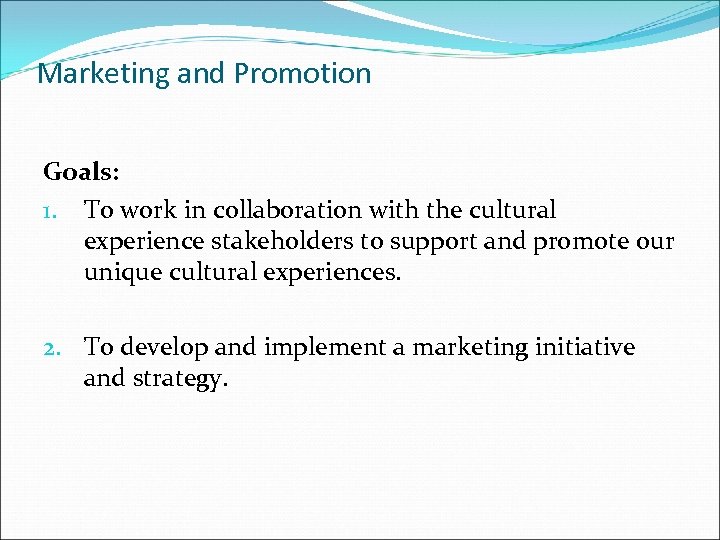 Marketing and Promotion

Goals:

1. To work in collaboration with the cultural experience stakeholders to support and promote our unique cultural experiences.

2. To develop and implement a marketing initiative and strategy.